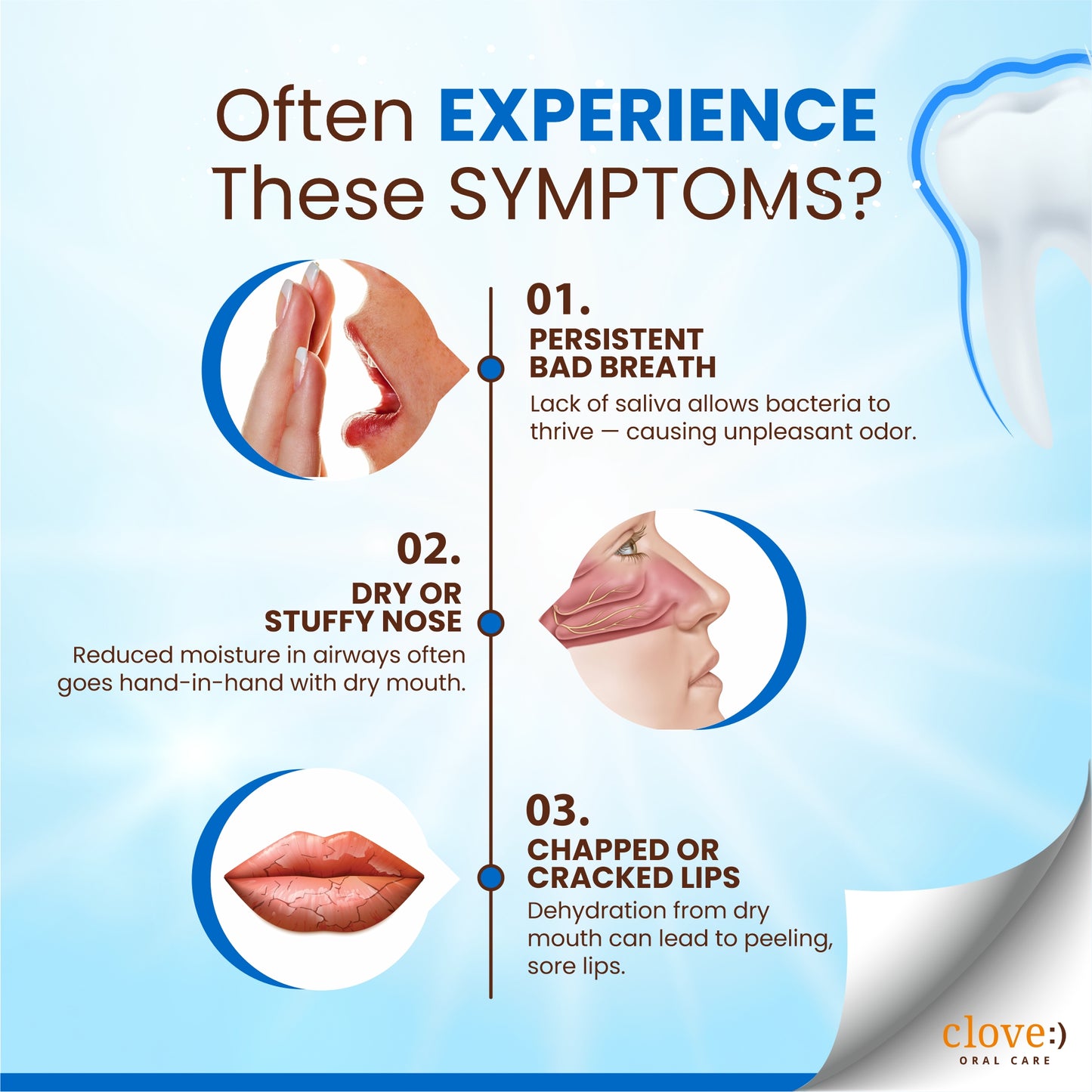 Often EXPERIENCE These SYMPTOMS?

01.
PERSISTENT BAD BREATH
Lack of saliva allows bacteria to thrive — causing unpleasant odor.

02.
DRY OR STUFFY NOSE
Reduced moisture in airways often goes hand-in-hand with dry mouth.

03.
CHAPPED OR CRACKED LIPS
Dehydration from dry mouth can lead to peeling, sore lips.

clove:)
ORAL CARE